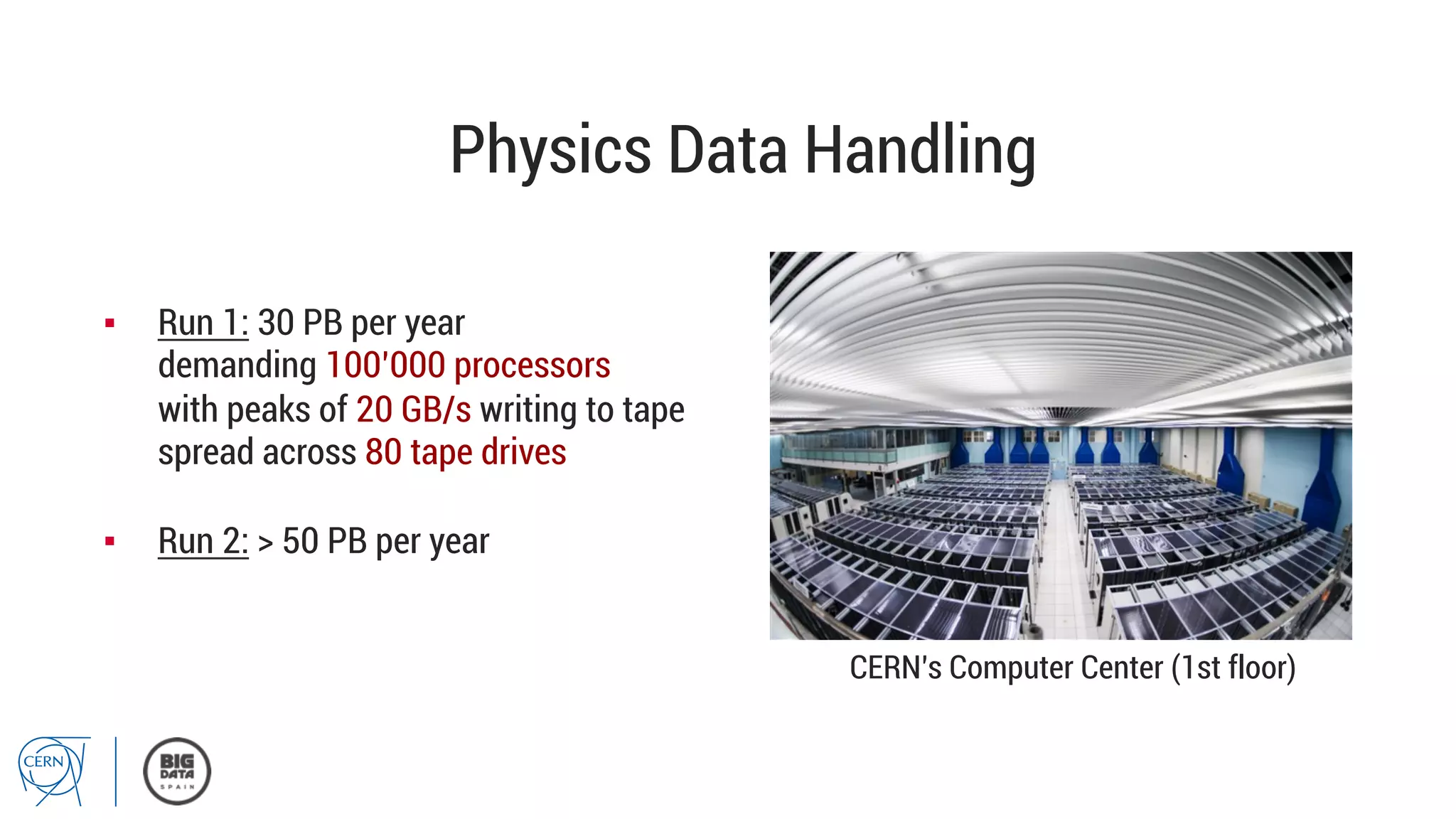 Physics Data Handling

▪ Run 1: 30 PB per year demanding 100'000 processors with peaks of 20 GB/s writing to tape spread across 80 tape drives

▪ Run 2: > 50 PB per year

CERN's Computer Center (1st floor)

CERN

BIG DATA SPAIN